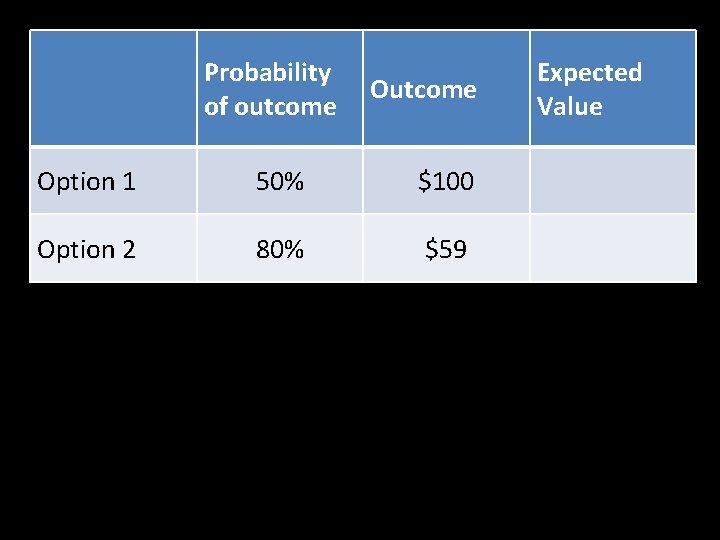 | | Probability of outcome | Outcome | Expected Value |
|---|---|---|---|
| Option 1 | 50% | \$100 | |
| Option 2 | 80% | \$59 | |